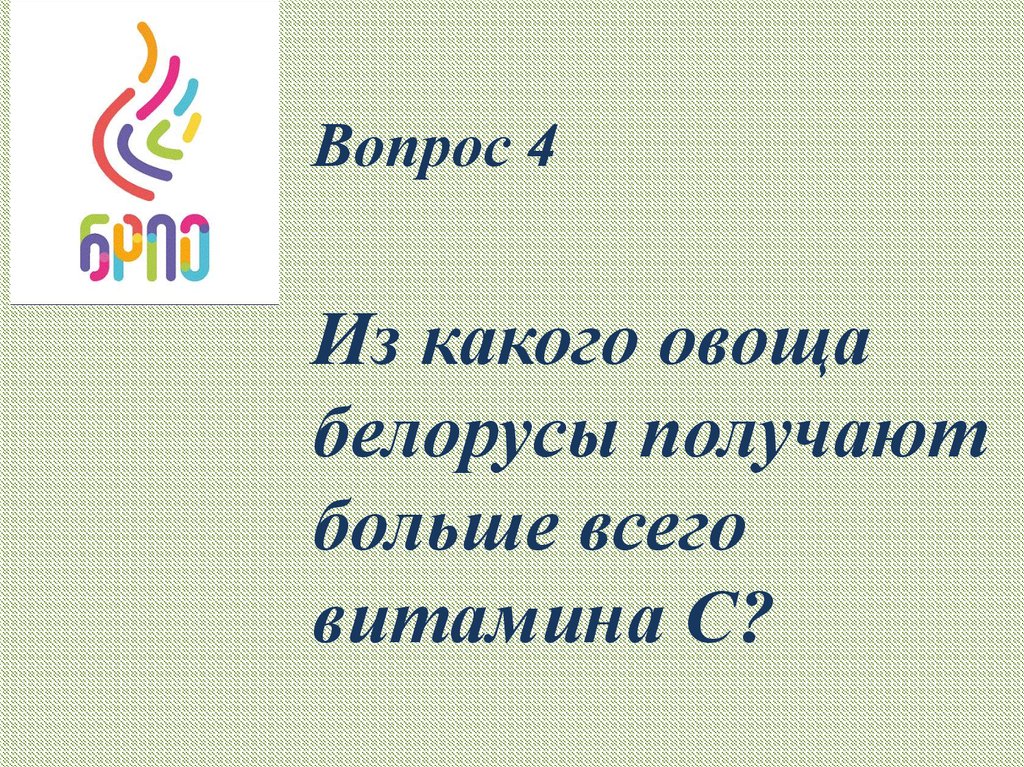 БРПО

Вопрос 4

Из какого овоща белорусы получают больше всего витамина С?